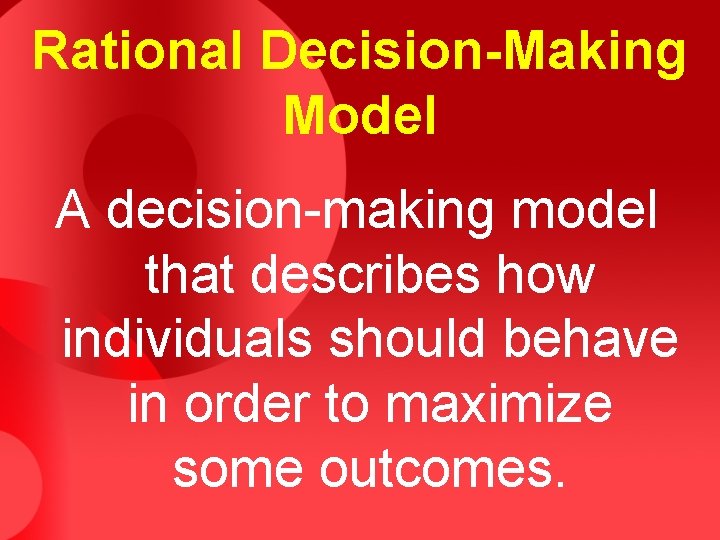 Rational Decision-Making Model

A decision-making model that describes how individuals should behave in order to maximize some outcomes.